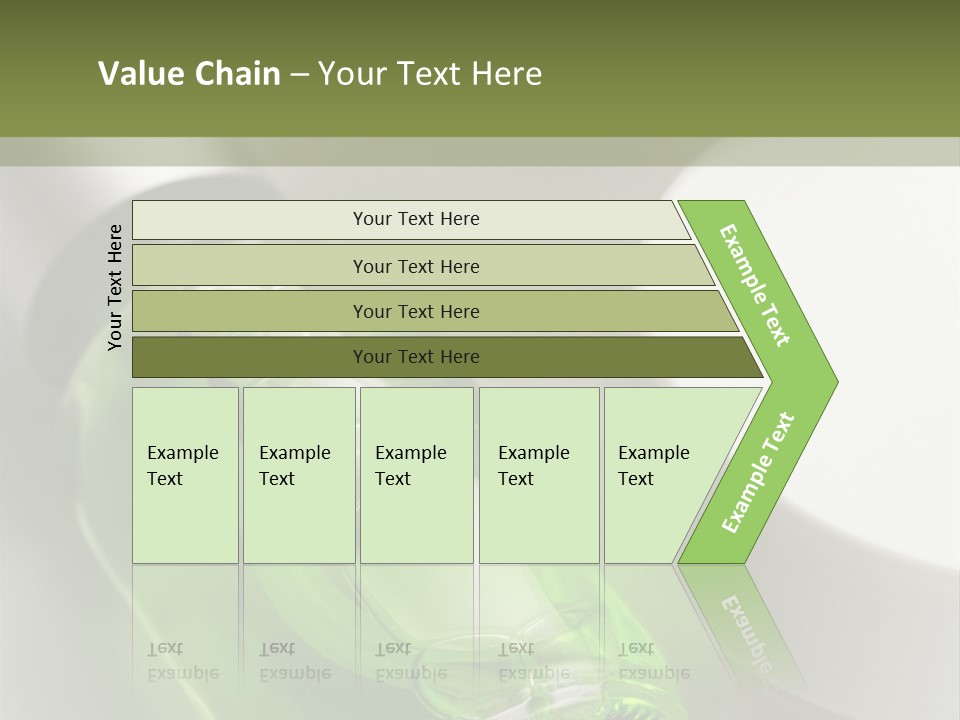 Value Chain – Your Text Here

Your Text Here

Your Text Here

Your Text Here

Your Text Here

Your Text Here

Example Text

Example Text

Example Text

Example Text

Example Text

Example Text

Example Text